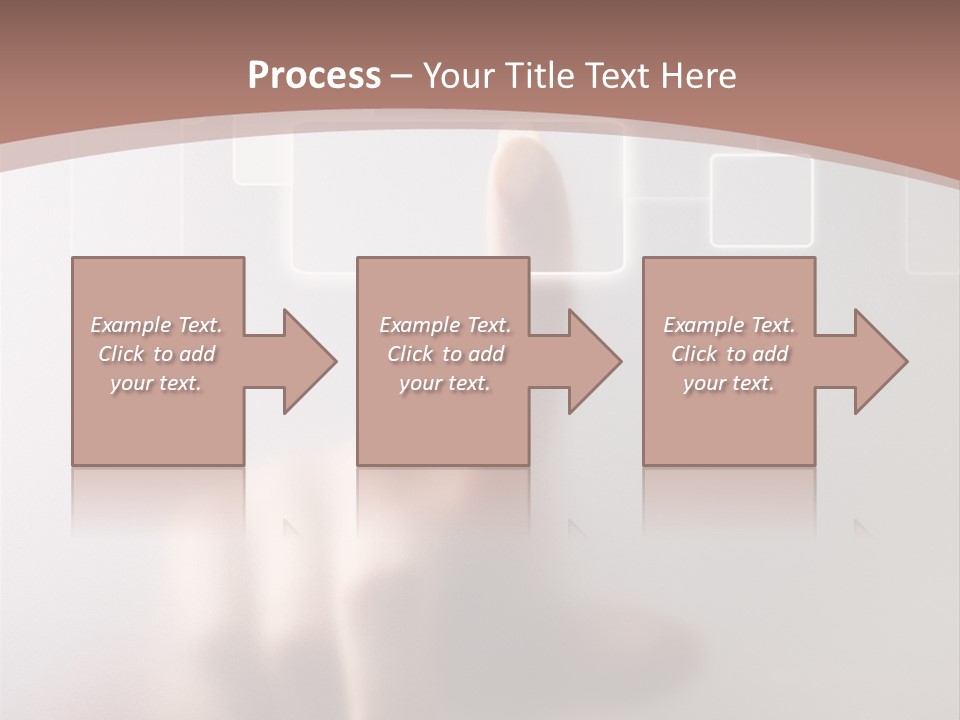 Process – Your Title Text Here

Example Text. Click to add your text.

Example Text. Click to add your text.

Example Text. Click to add your text.